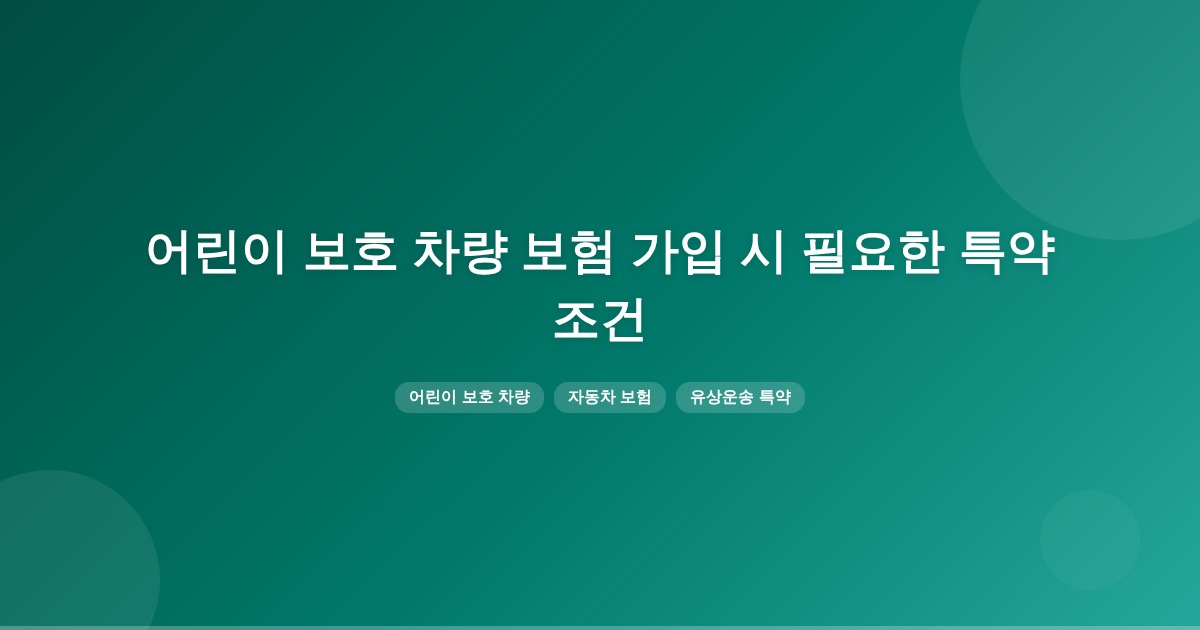 어린이 보호 차량 보험 가입 시 필요한 특약 조건

어린이 보호 차량

자동차 보험

유상운송 특약